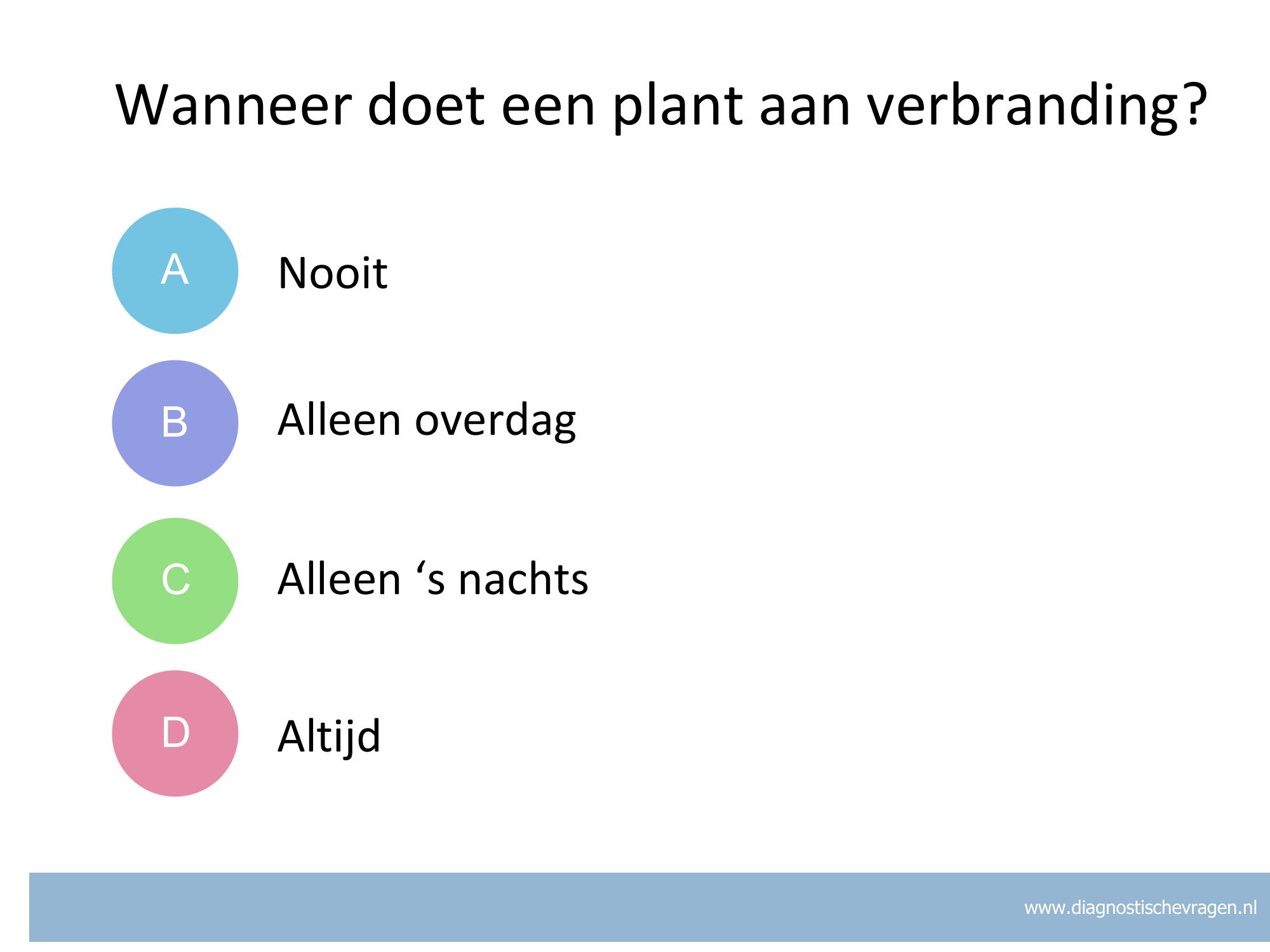 Wanneer doet een plant aan verbranding?

A Nooit

B Alleen overdag

C Alleen ‘s nachts

D Altijd

www.diagnostischevragen.nl